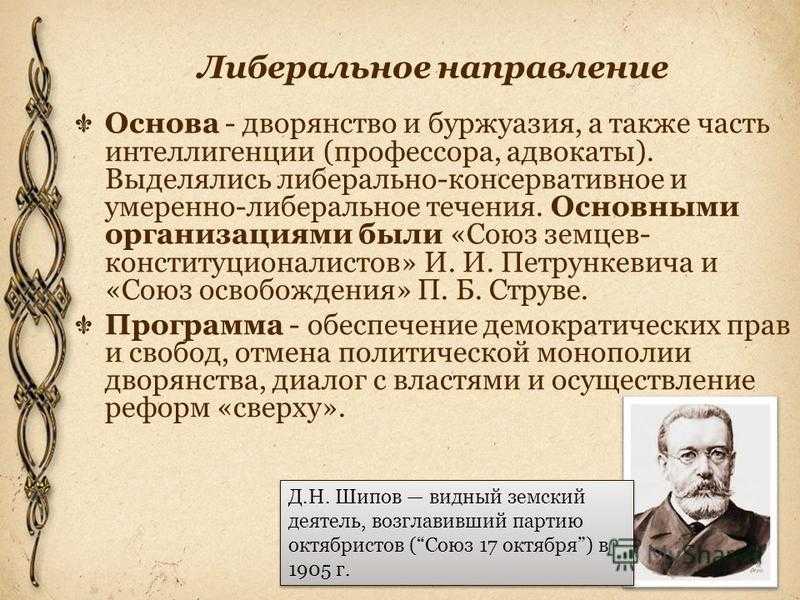 Либеральное направление

Основа - дворянство и буржуазия, а также часть интеллигенции (профессора, адвокаты). Выделялись либерально-консервативное и умеренно-либеральное течения. Основными организациями были «Союз земцев-конституционалистов» И. И. Петрункевича и «Союз освобождения» П. Б. Струве.

Программа - обеспечение демократических прав и свобод, отмена политической монополии дворянства, диалог с властями и осуществление реформ «сверху».

Д.Н. Шипов — видный земский деятель, возглавивший партию октябристов (“Союз 17 октября”) в 1905 г.

MyShared